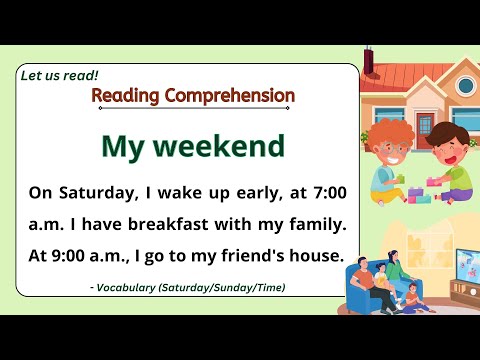 Let us read!

Reading Comprehension

My weekend

On Saturday, I wake up early, at 7:00 a.m. I have breakfast with my family. At 9:00 a.m., I go to my friend's house.

- Vocabulary (Saturday/Sunday/Time)